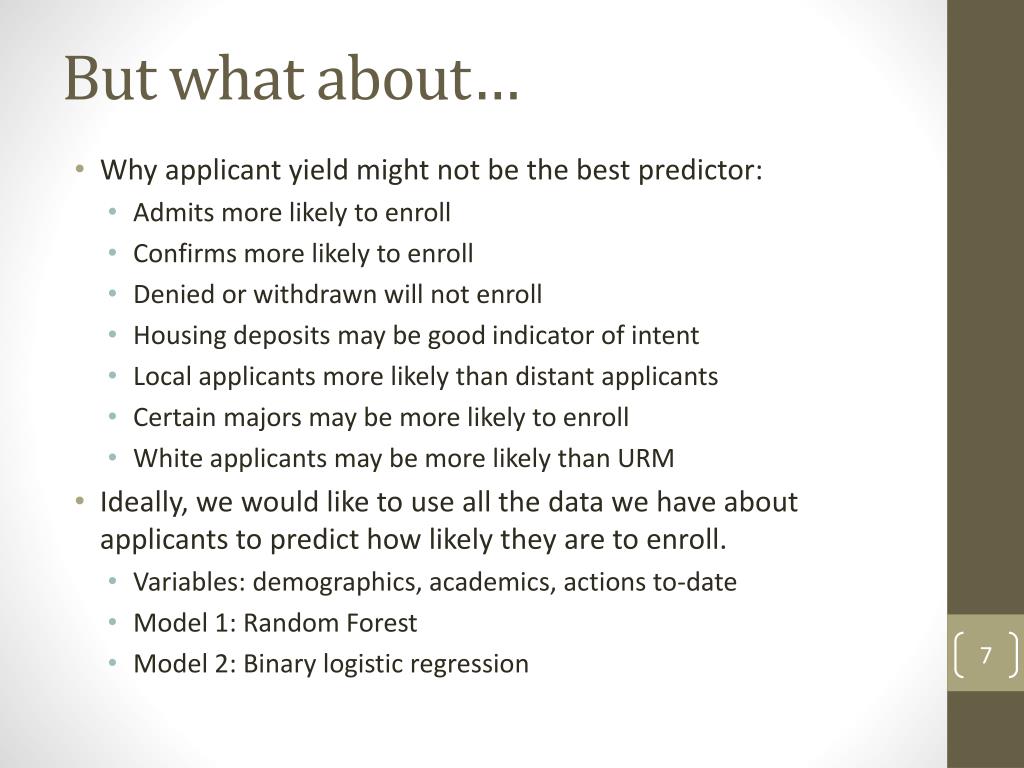 But what about…

• Why applicant yield might not be the best predictor:
  • Admits more likely to enroll
  • Confirms more likely to enroll
  • Denied or withdrawn will not enroll
  • Housing deposits may be good indicator of intent
  • Local applicants more likely than distant applicants
  • Certain majors may be more likely to enroll
  • White applicants may be more likely than URM
• Ideally, we would like to use all the data we have about applicants to predict how likely they are to enroll.
  • Variables: demographics, academics, actions to-date
  • Model 1: Random Forest
  • Model 2: Binary logistic regression

7